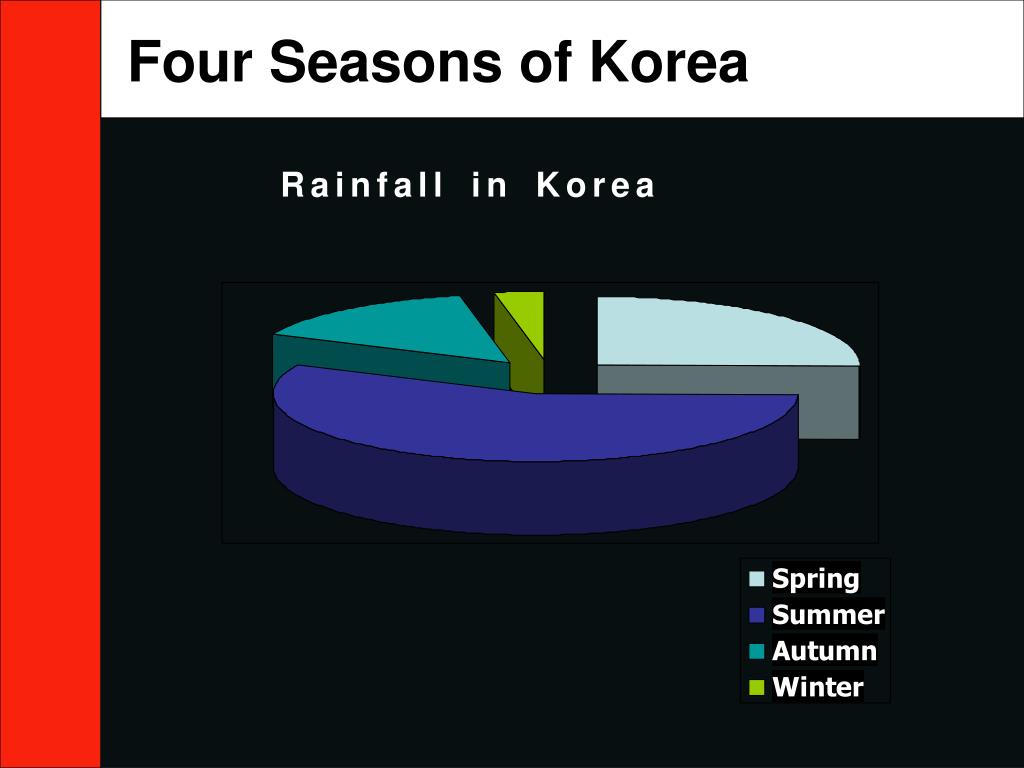 Four Seasons of Korea

Rainfall in Korea

Spring
Summer
Autumn
Winter